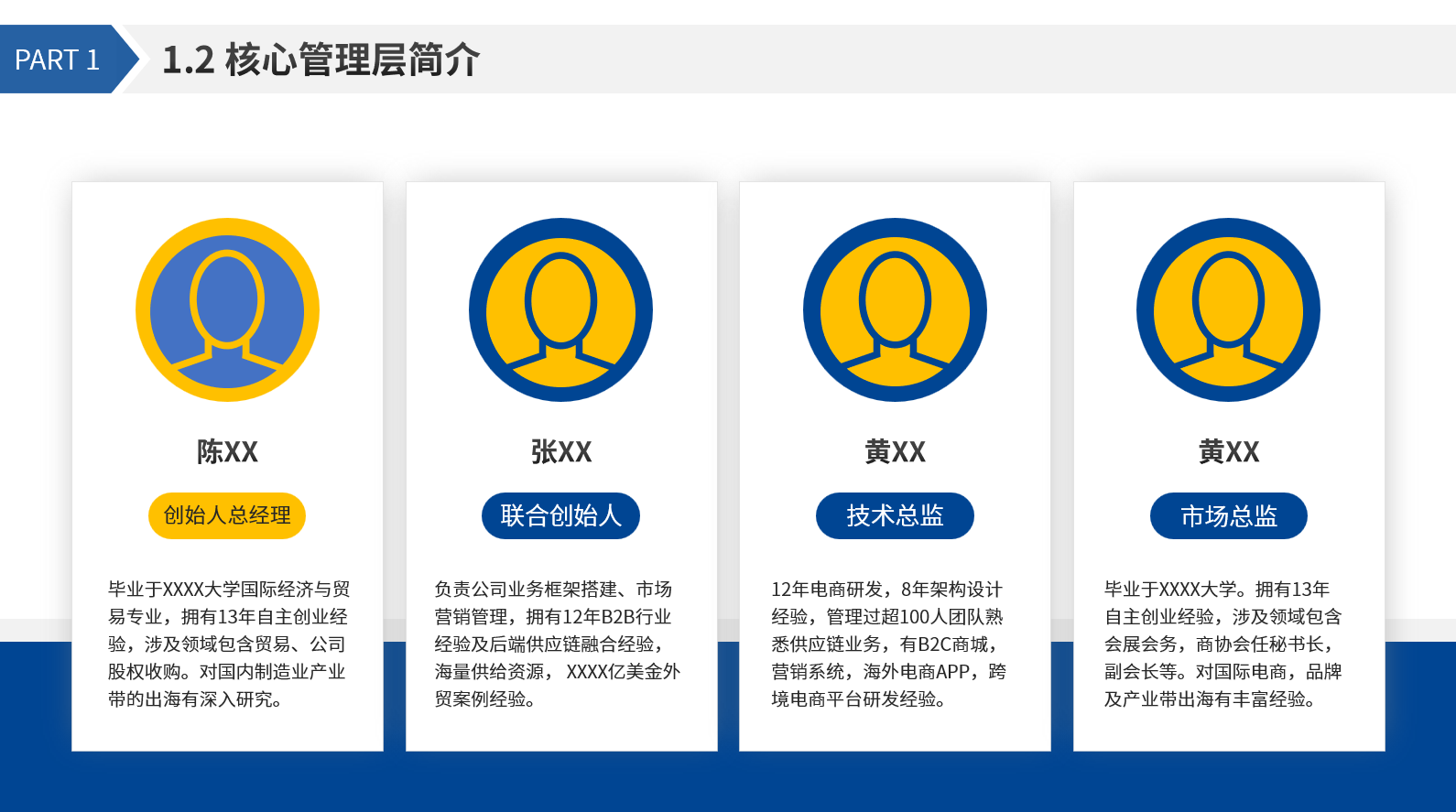 PART 1

1.2 核心管理层简介

陈XX

创始人总经理

毕业于XXXX大学国际经济与贸易专业，拥有13年自主创业经验，涉及领域包含贸易、公司股权收购。对国内制造业产业带的出海有深入研究。

张XX

联合创始人

负责公司业务框架搭建、市场营销管理，拥有12年B2B行业经验及后端供应链融合经验，海量供给资源， XXXX亿美金外贸案例经验。

黄XX

技术总监

12年电商研发，8年架构设计经验，管理过超100人团队熟悉供应链业务，有B2C商城，营销系统，海外电商APP，跨境电商平台研发经验。

黄XX

市场总监

毕业于XXXX大学。拥有13年自主创业经验，涉及领域包含会展会务，商协会任秘书长，副会长等。对国际电商，品牌及产业带出海有丰富经验。